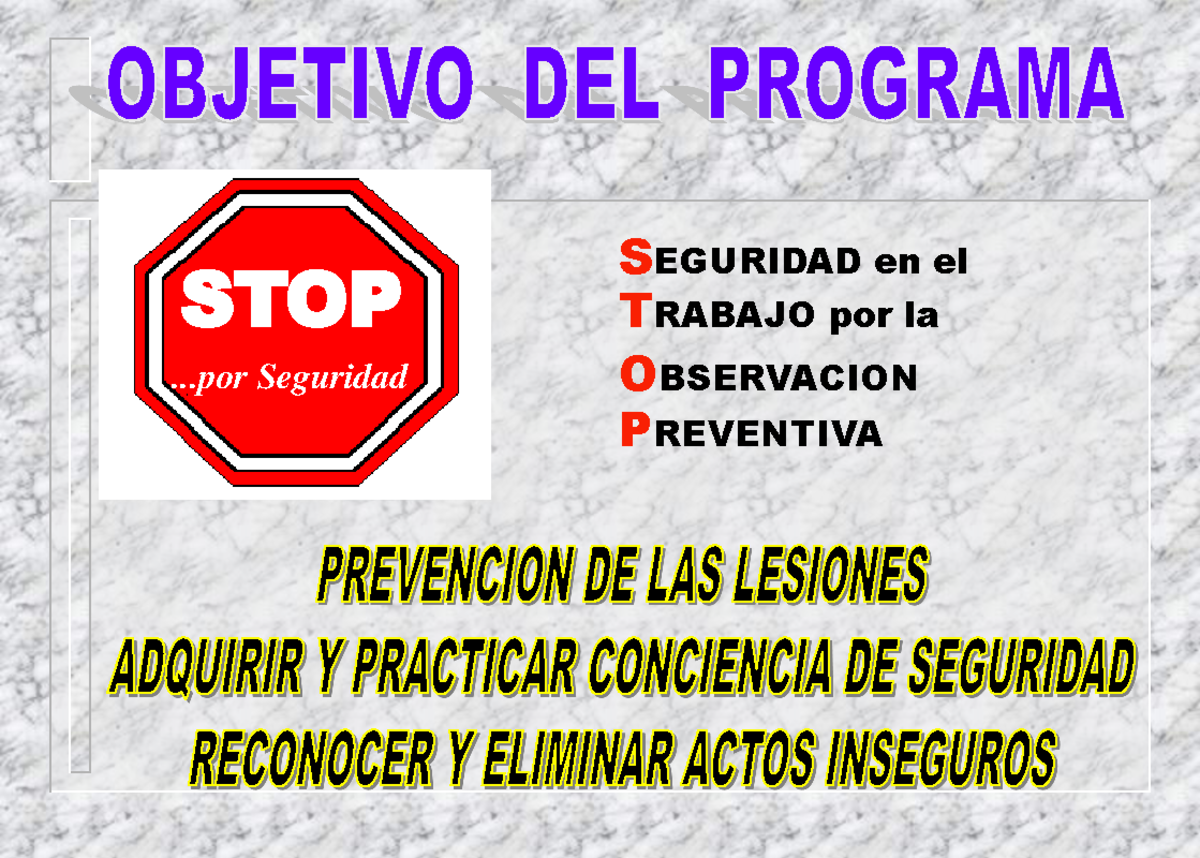 OBJETIVO DEL PROGRAMA

STOP
...por Seguridad

SEGURIDAD en el
TRABAJO por la
OBSERVACION
PREVENTIVA

PREVENCION DE LAS LESIONES
ADQUIRIR Y PRACTICAR CONCIENCIA DE SEGURIDAD
RECONOCER Y ELIMINAR ACTOS INSEGUROS